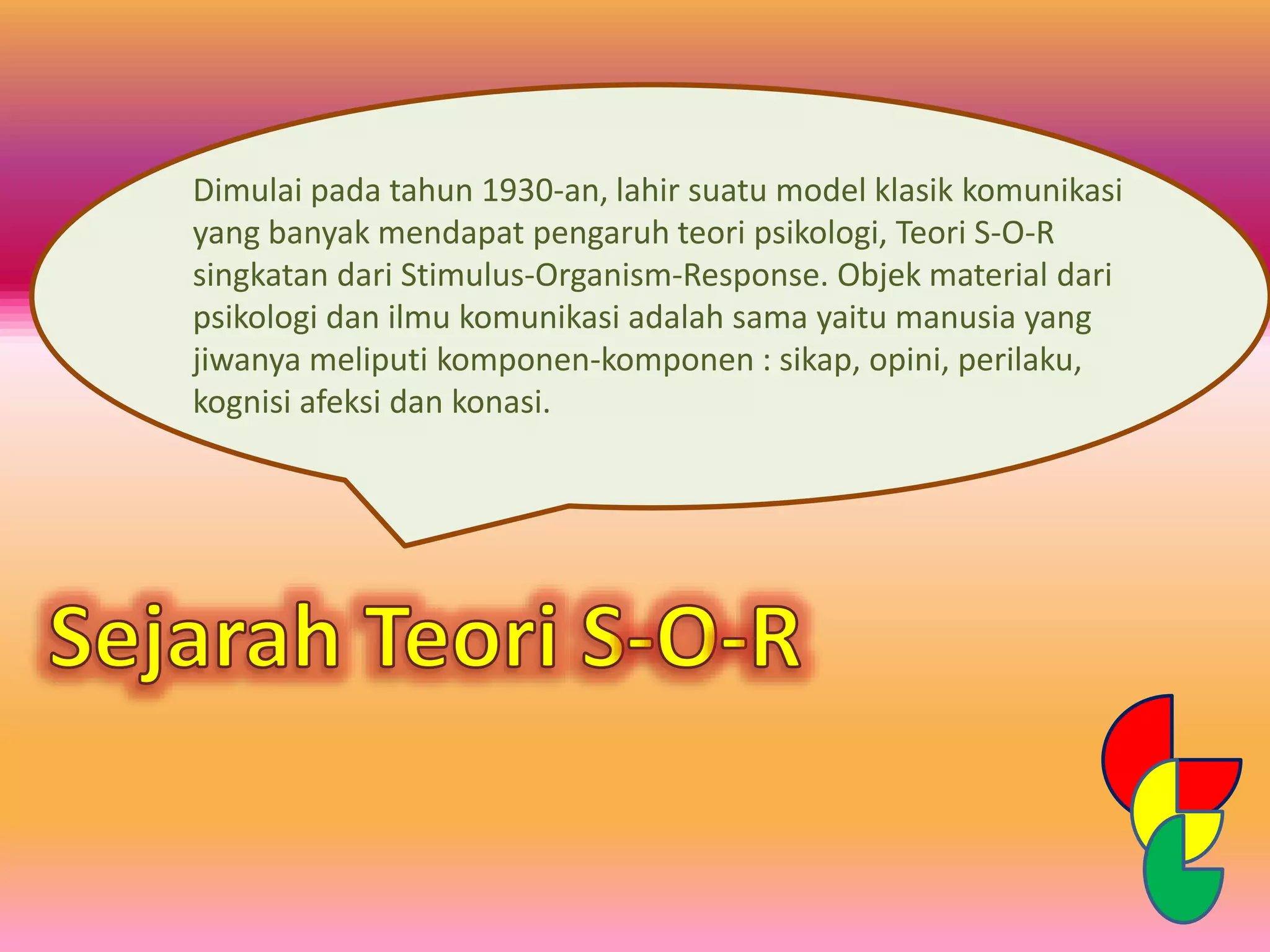 Dimulai pada tahun 1930-an, lahir suatu model klasik komunikasi yang banyak mendapat pengaruh teori psikologi, Teori S-O-R singkatan dari Stimulus-Organism-Response. Objek material dari psikologi dan ilmu komunikasi adalah sama yaitu manusia yang jiwanya meliputi komponen-komponen : sikap, opini, perilaku, kognisi afeksi dan konasi.

Sejarah Teori S-O-R